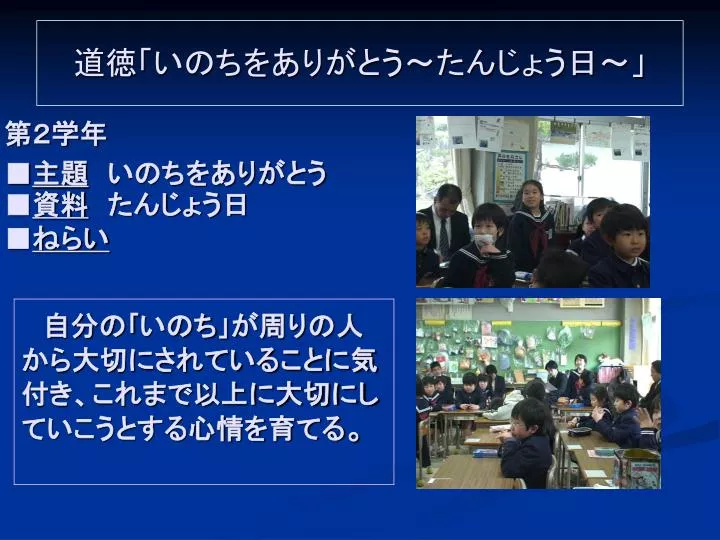 道徳「いのちをありがとう～たんじょう日～」

第2学年

■主題　いのちをありがとう
■資料　たんじょう日
■ねらい

自分の「いのち」が周りの人から大切にされていることに気付き、これまで以上に大切にしていこうとする心情を育てる。